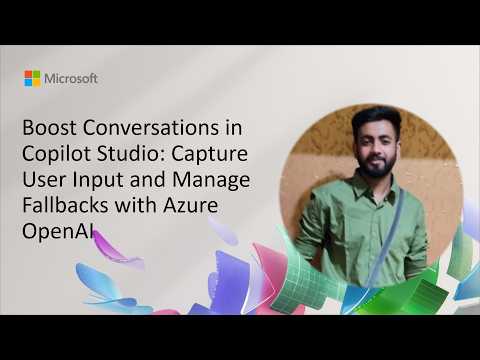 Microsoft

Boost Conversations in Copilot Studio: Capture User Input and Manage Fallbacks with Azure OpenAI